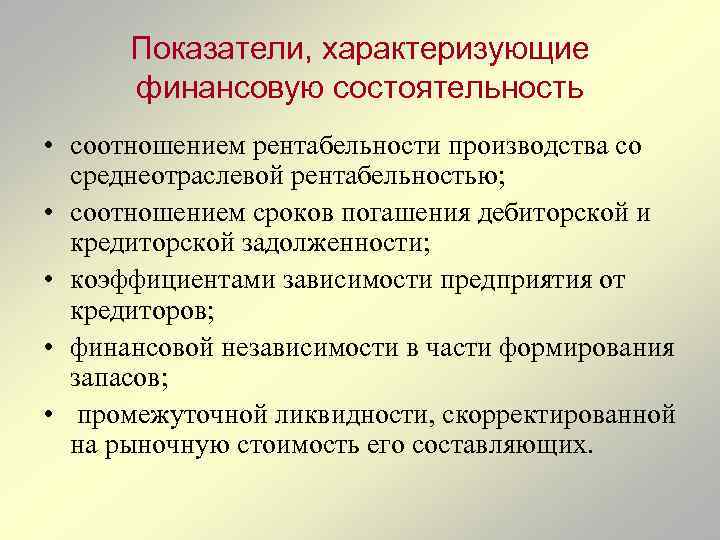 Показатели, характеризующие финансовую состоятельность

• соотношением рентабельности производства со среднеотраслевой рентабельностью;
• соотношением сроков погашения дебиторской и кредиторской задолженности;
• коэффициентами зависимости предприятия от кредиторов;
• финансовой независимости в части формирования запасов;
• промежуточной ликвидности, скорректированной на рыночную стоимость его составляющих.